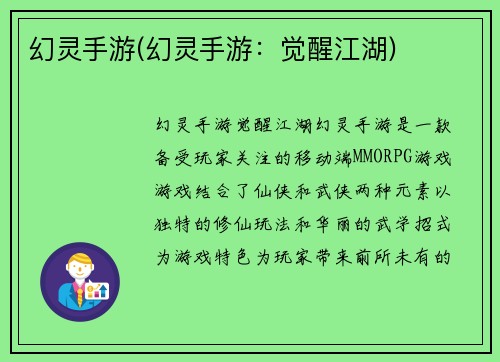 幻灵手游(幻灵手游：觉醒江湖)

幻灵手游觉醒江湖幻灵手游是一款备受玩家关注的移动端MMORPG游戏游戏结合了仙侠和武侠两种元素以独特的修仙玩法和华丽的武学招式为游戏特色为玩家带来前所未有的